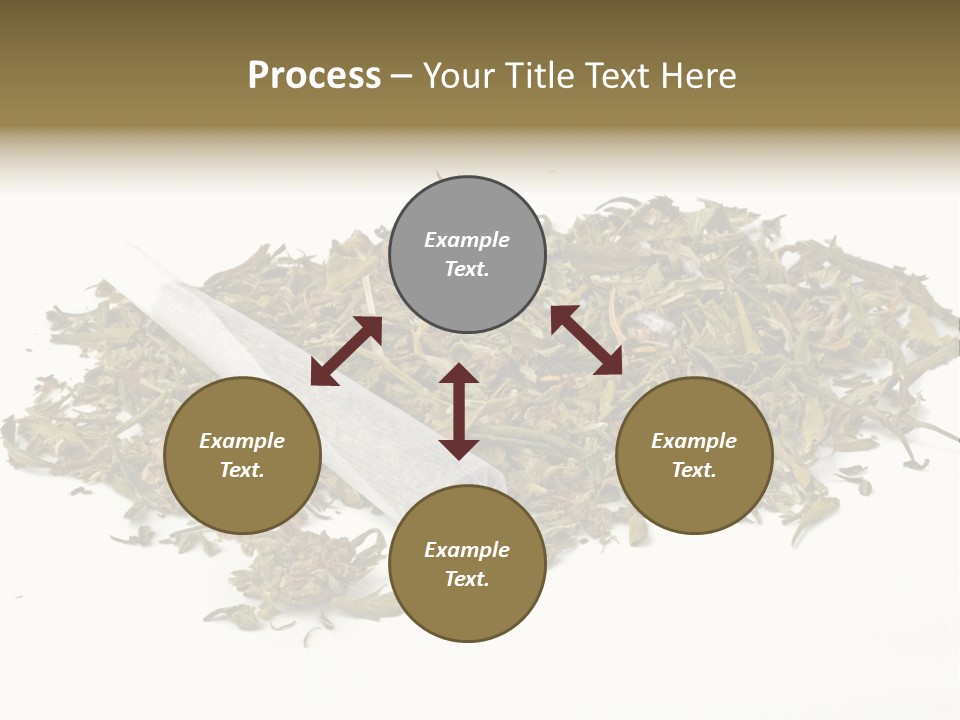 Process – Your Title Text Here

Example Text.

Example Text.

Example Text.

Example Text.